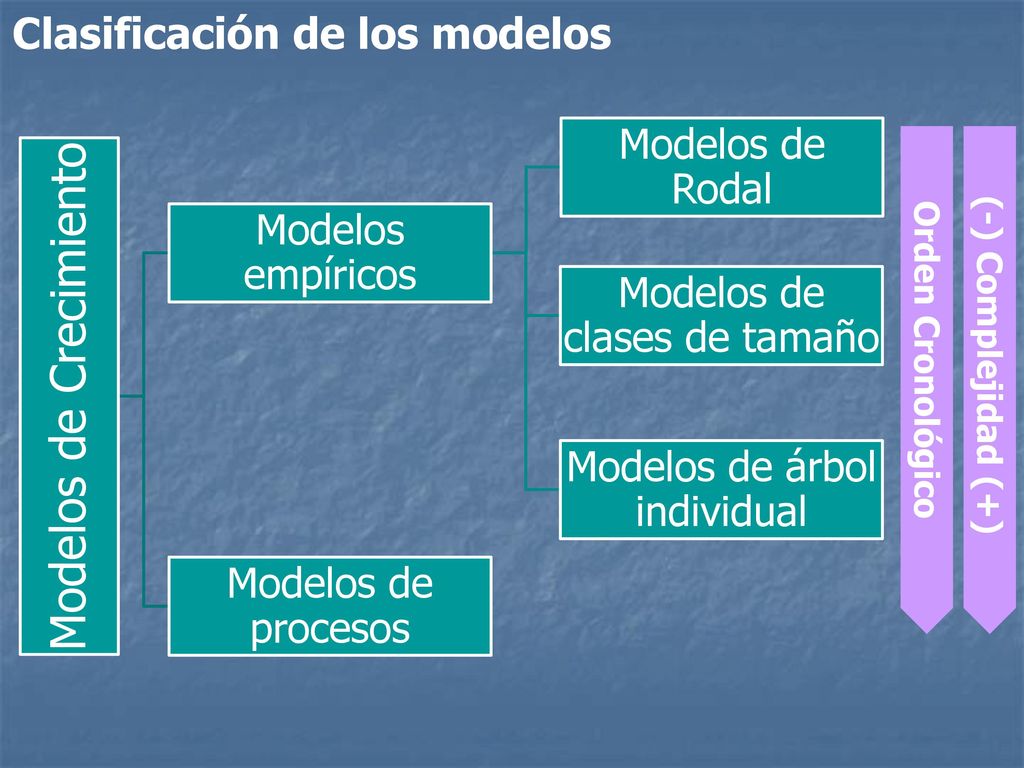 Clasificación de los modelos

Modelos de Crecimiento

Modelos empíricos

Modelos de procesos

Modelos de Rodal

Modelos de clases de tamaño

Modelos de árbol individual

Orden Cronológico

(-) Complejidad (+)